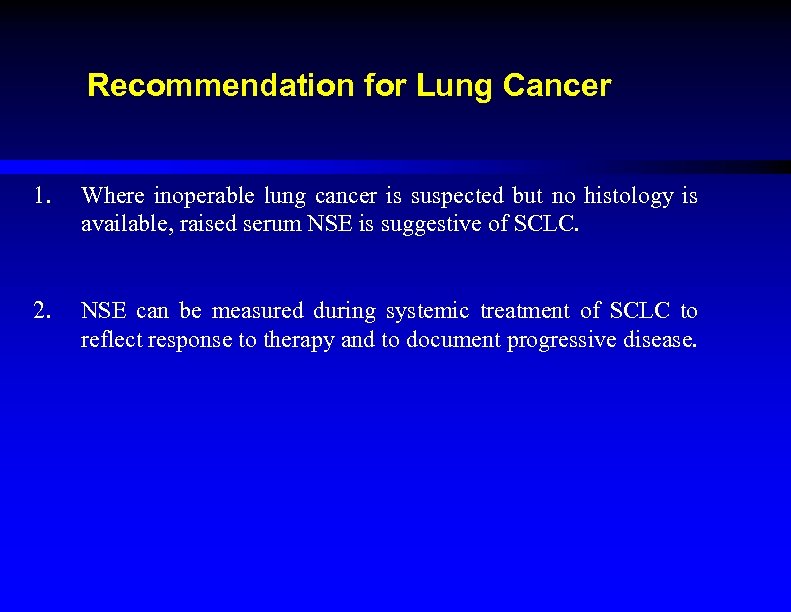 Recommendation for Lung Cancer

1. Where inoperable lung cancer is suspected but no histology is available, raised serum NSE is suggestive of SCLC.

2. NSE can be measured during systemic treatment of SCLC to reflect response to therapy and to document progressive disease.